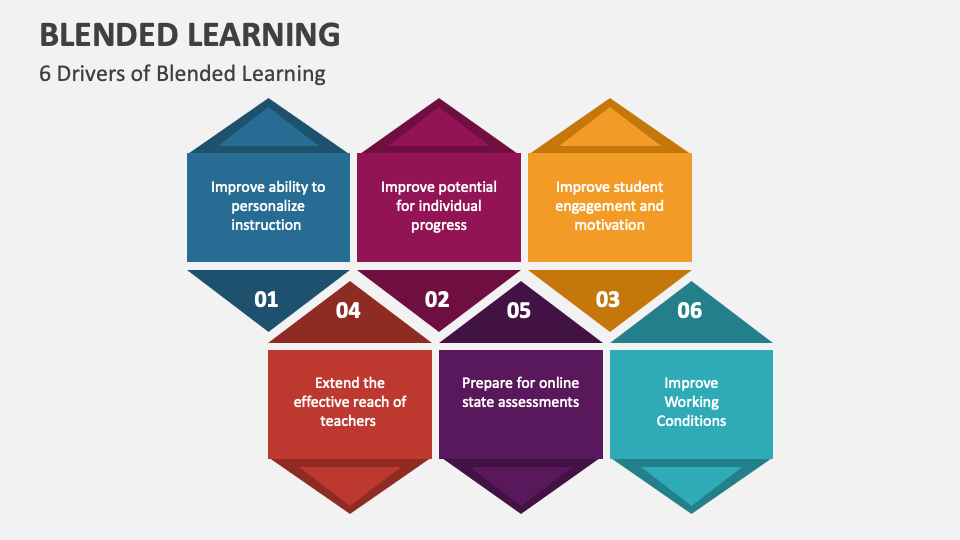 BLENDED LEARNING

6 Drivers of Blended Learning

Improve ability to personalize instruction

01

Improve potential for individual progress

02

Improve student engagement and motivation

03

04

Extend the effective reach of teachers

05

Prepare for online state assessments

06

Improve Working Conditions